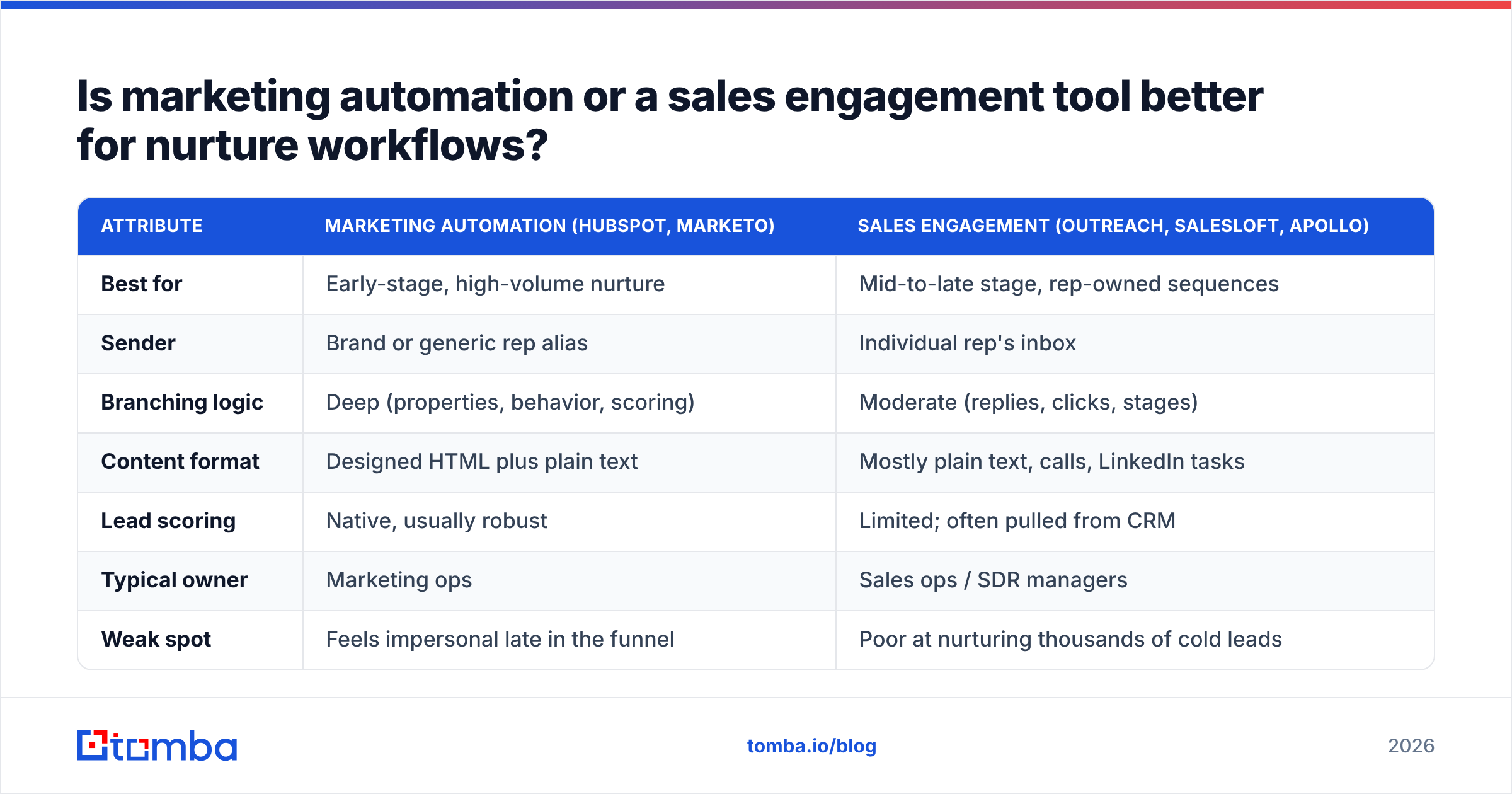 Is marketing automation or a sales engagement tool better for nurture workflows?

| ATTRIBUTE | MARKETING AUTOMATION (HUBSPOT, MARKETO) | SALES ENGAGEMENT (OUTREACH, SALESLOFT, APOLLO) |
|---|---|---|
| Best for | Early-stage, high-volume nurture | Mid-to-late stage, rep-owned sequences |
| Sender | Brand or generic rep alias | Individual rep's inbox |
| Branching logic | Deep (properties, behavior, scoring) | Moderate (replies, clicks, stages) |
| Content format | Designed HTML plus plain text | Mostly plain text, calls, LinkedIn tasks |
| Lead scoring | Native, usually robust | Limited; often pulled from CRM |
| Typical owner | Marketing ops | Sales ops / SDR managers |
| Weak spot | Feels impersonal late in the funnel | Poor at nurturing thousands of cold leads |

tomba

tomba.io/blog

2026